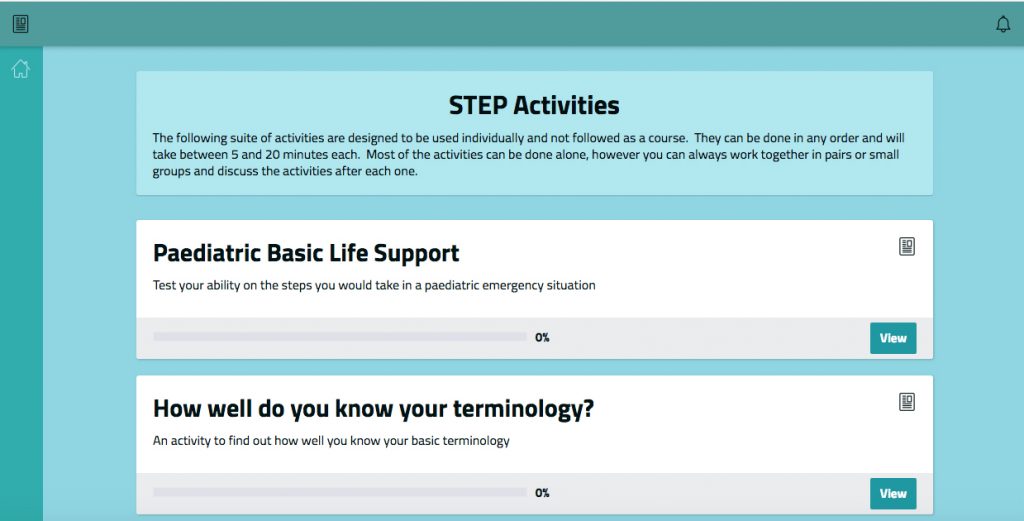 STEP Activities

The following suite of activities are designed to be used individually and not followed as a course. They can be done in any order and will take between 5 and 20 minutes each. Most of the activities can be done alone, however you can always work together in pairs or small groups and discuss the activities after each one.

Paediatric Basic Life Support

Test your ability on the steps you would take in a paediatric emergency situation

0%

View

How well do you know your terminology?

An activity to find out how well you know your basic terminology

0%

View